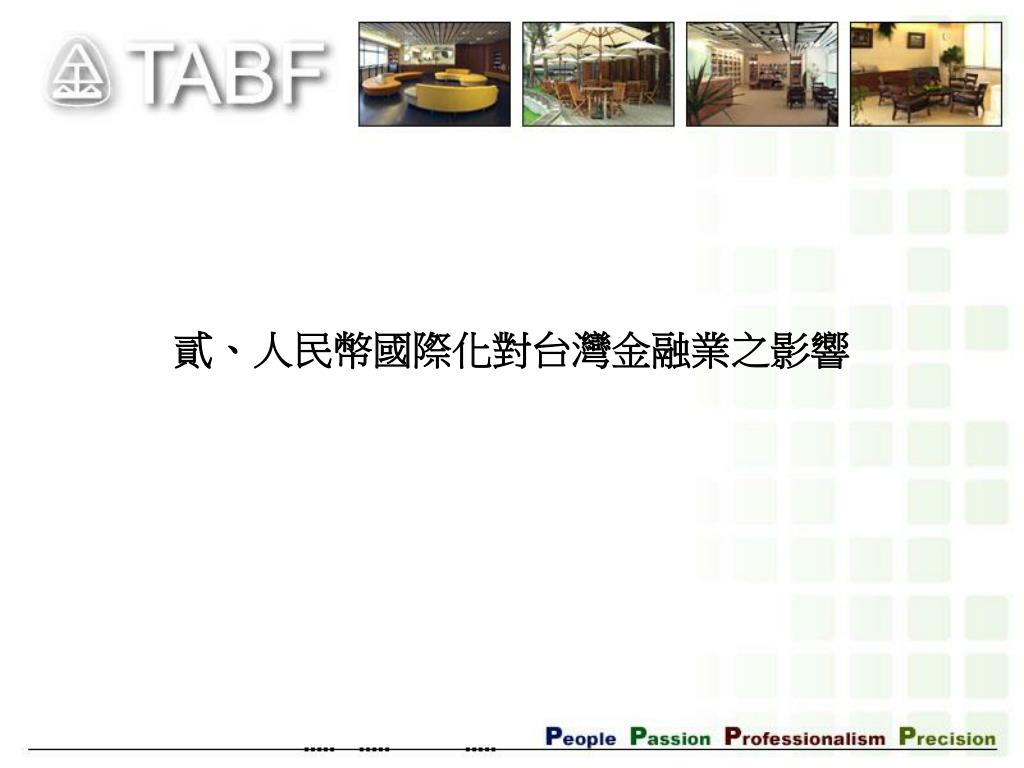 TABF

貳、人民幣國際化對台灣金融業之影響

People Passion Professionalism Precision